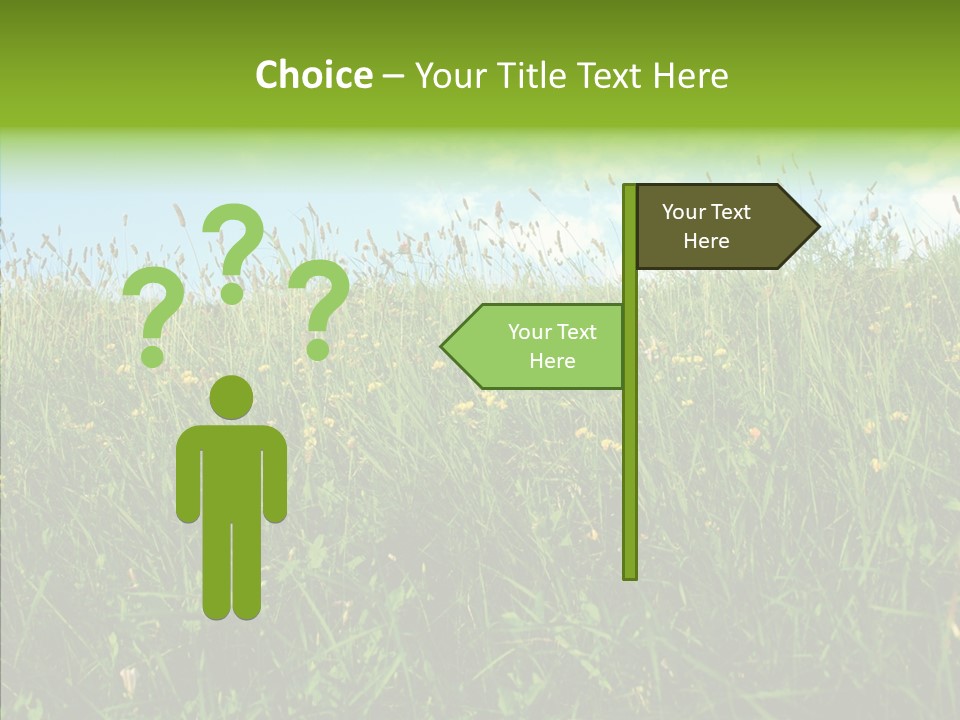 Choice – Your Title Text Here

? ? ?

Your Text Here

Your Text Here